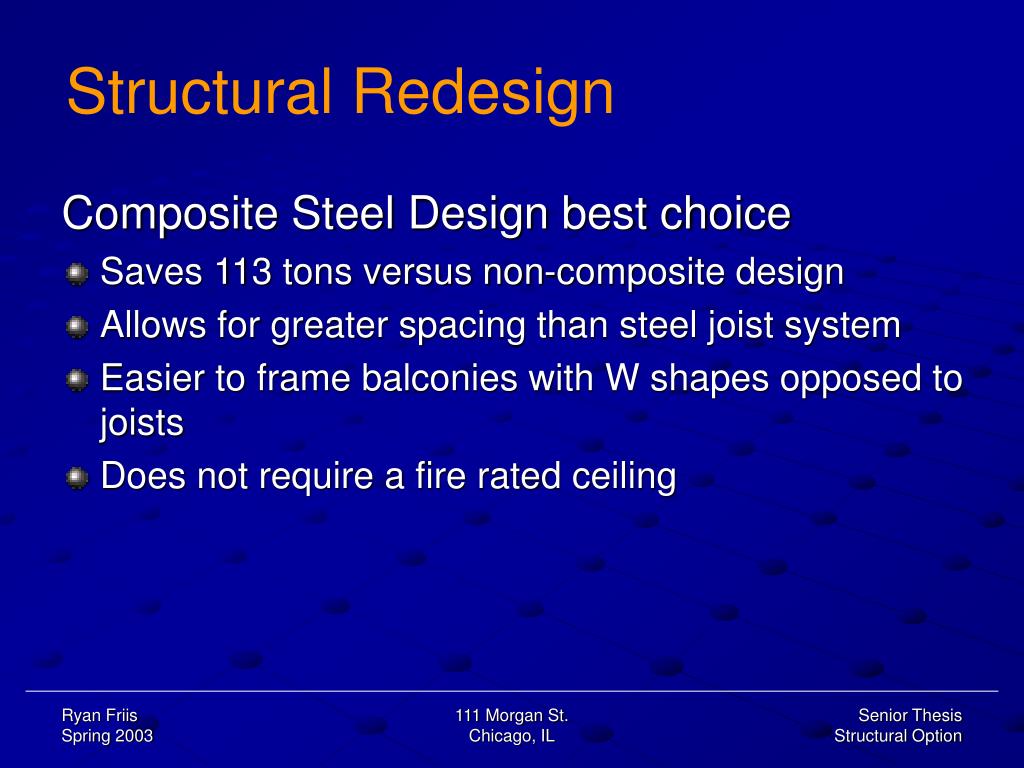 Structural Redesign

Composite Steel Design best choice

Saves 113 tons versus non-composite design

Allows for greater spacing than steel joist system

Easier to frame balconies with W shapes opposed to joists

Does not require a fire rated ceiling

Ryan Friis
Spring 2003

111 Morgan St.
Chicago, IL

Senior Thesis
Structural Option